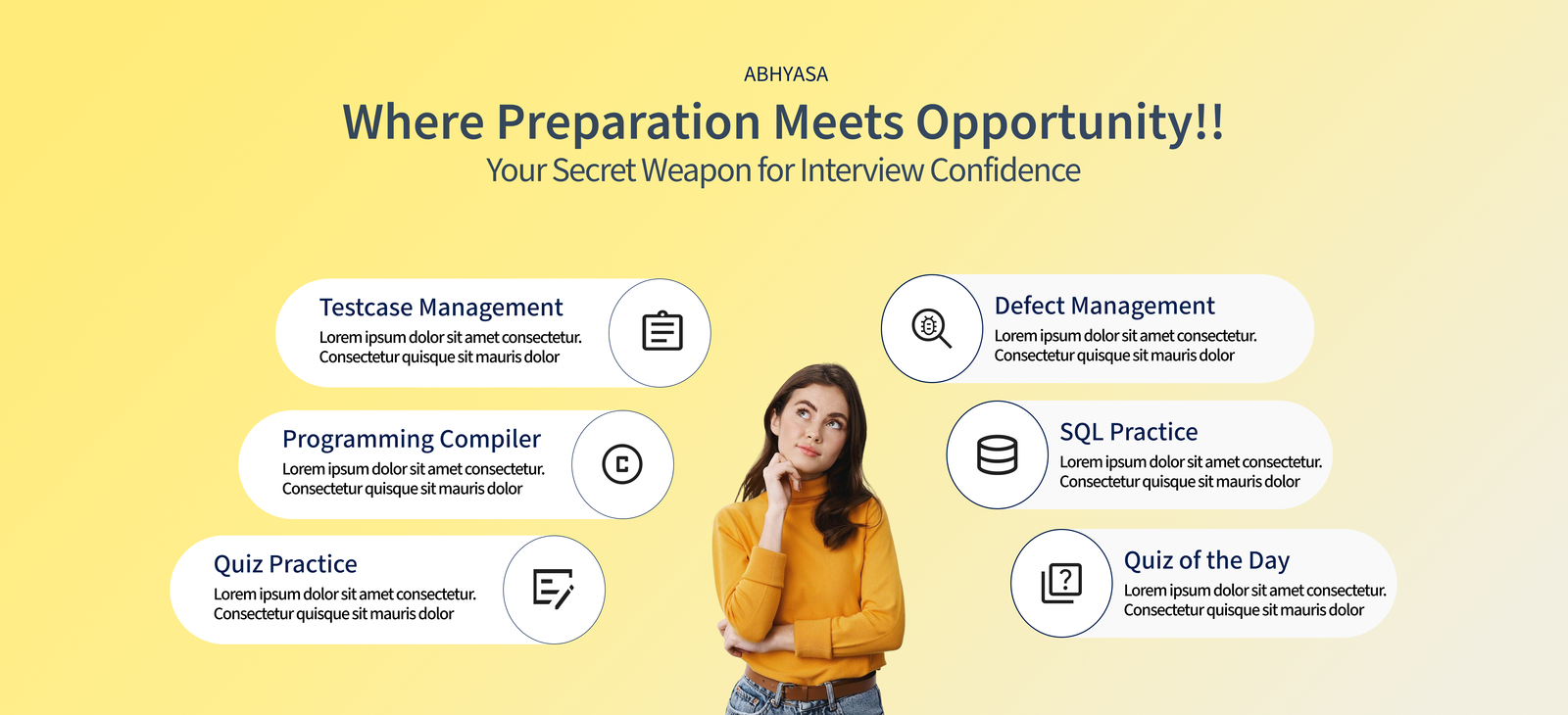 ABHYASA

Where Preparation Meets Opportunity!!

Your Secret Weapon for Interview Confidence

Testcase Management

Lorem ipsum dolor sit amet consectetur. Consectetur quisque sit mauris dolor

Programming Compiler

Lorem ipsum dolor sit amet consectetur. Consectetur quisque sit mauris dolor

Quiz Practice

Lorem ipsum dolor sit amet consectetur. Consectetur quisque sit mauris dolor

Defect Management

Lorem ipsum dolor sit amet consectetur. Consectetur quisque sit mauris dolor

SQL Practice

Lorem ipsum dolor sit amet consectetur. Consectetur quisque sit mauris dolor

Quiz of the Day

Lorem ipsum dolor sit amet consectetur. Consectetur quisque sit mauris dolor